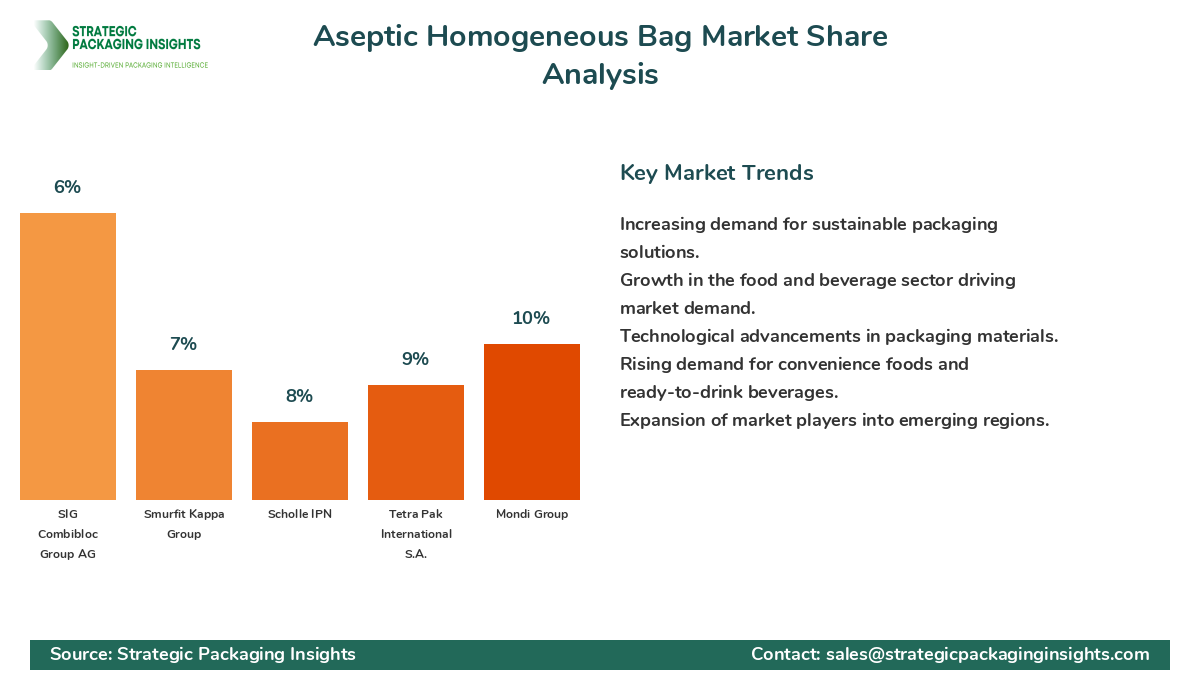 STRATEGIC PACKAGING INSIGHTS
INSIGHT-DRIVEN PACKAGING INTELLIGENCE

Aseptic Homogeneous Bag Market Share Analysis

6%
7%
8%
9%
10%

SIG Combibloc Group AG
Smurfit Kappa Group
Scholle IPN
Tetra Pak International S.A.
Mondi Group

Key Market Trends

Increasing demand for sustainable packaging solutions.
Growth in the food and beverage sector driving market demand.
Technological advancements in packaging materials.
Rising demand for convenience foods and ready-to-drink beverages.
Expansion of market players into emerging regions.

Source: Strategic Packaging Insights
Contact: sales@strategicpackaginginsights.com